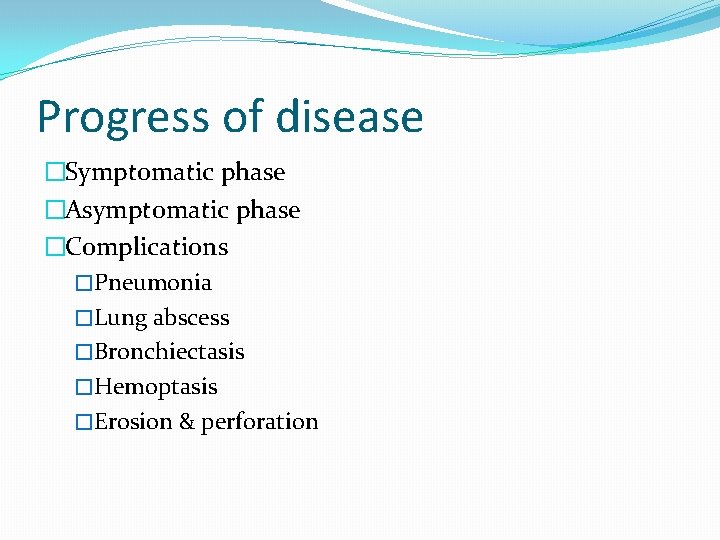 Progress of disease

□Symptomatic phase
□Asymptomatic phase
□Complications
□Pneumonia
□Lung abscess
□Bronchiectasis
□Hemoptasis
□Erosion & perforation